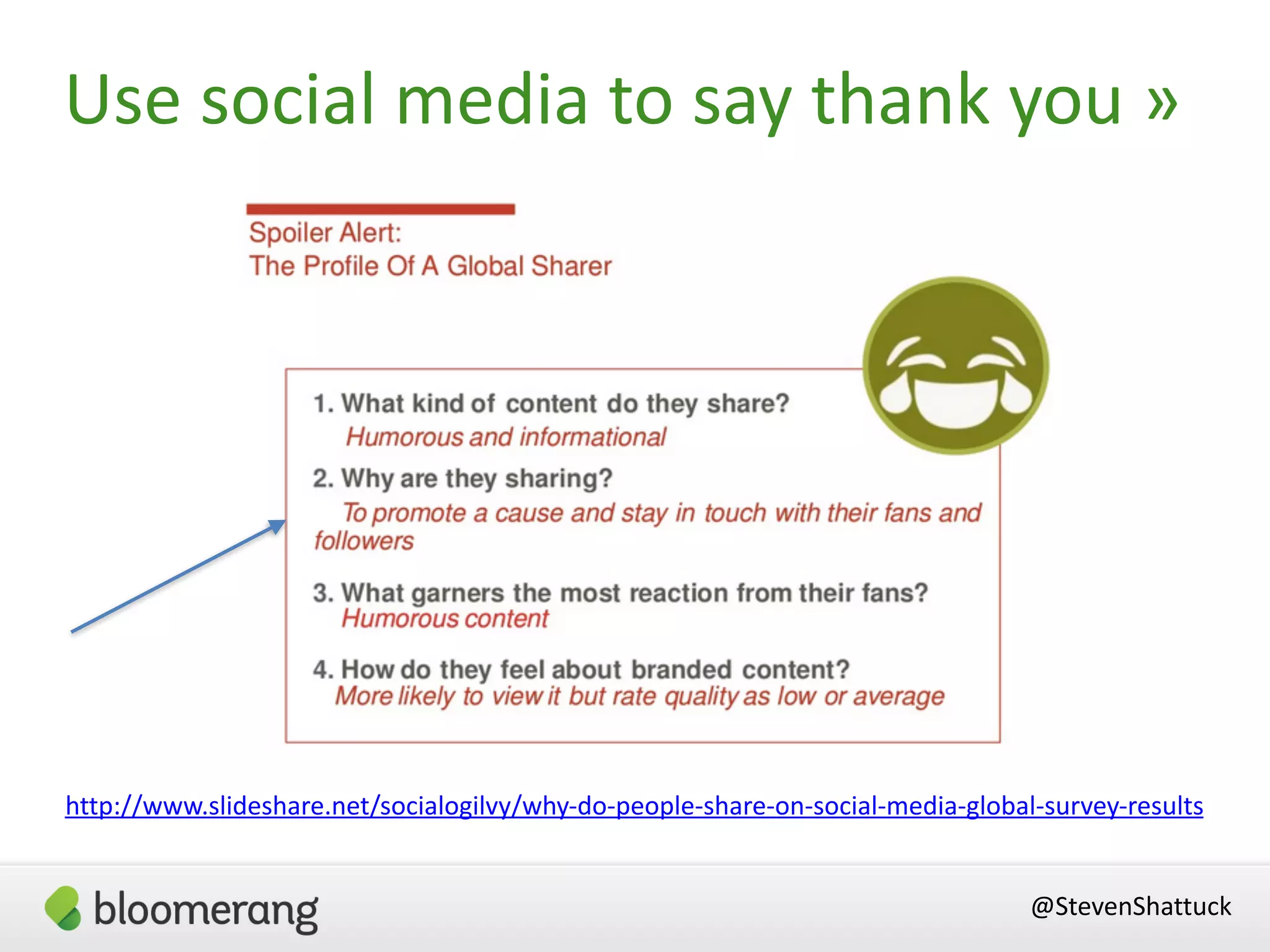 Use social media to say thank you »

Spoiler Alert:
The Profile Of A Global Sharer

1. What kind of content do they share?
Humorous and informational

2. Why are they sharing?
To promote a cause and stay in touch with their fans and followers

3. What garners the most reaction from their fans?
Humorous content

4. How do they feel about branded content?
More likely to view it but rate quality as low or average

http://www.slideshare.net/socialogilvy/why-do-people-share-on-social-media-global-survey-results

bloomerang

@StevenShattuck